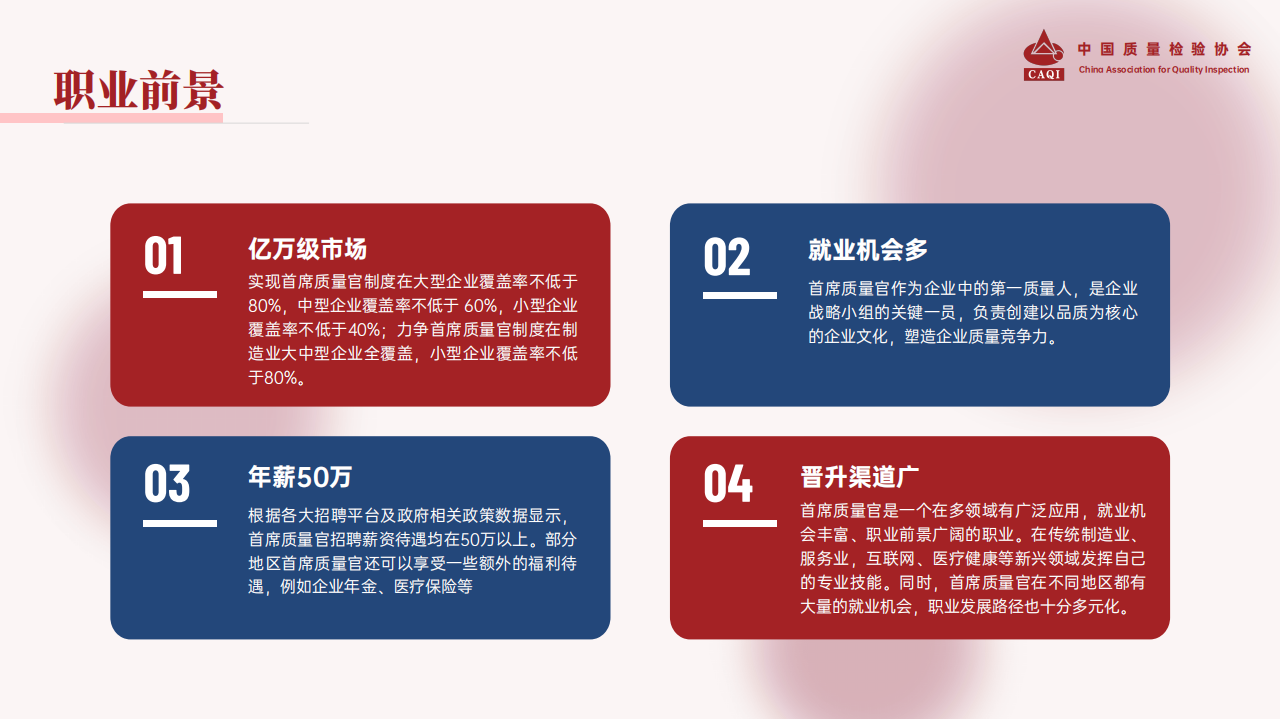 职业前景

CAQI 中国质量检验协会 China Association for Quality Inspection

01
亿万级市场
实现首席质量官制度在大型企业覆盖率不低于80%，中型企业覆盖率不低于 60%，小型企业覆盖率不低于40%；力争首席质量官制度在制造业大中型企业全覆盖，小型企业覆盖率不低于80%。

02
就业机会多
首席质量官作为企业中的第一质量人，是企业战略小组的关键一员，负责创建以品质为核心的企业文化，塑造企业质量竞争力。

03
年薪50万
根据各大招聘平台及政府相关政策数据显示，首席质量官招聘薪资待遇均在50万以上。部分地区首席质量官还可以享受一些额外的福利待遇，例如企业年金、医疗保险等

04
晋升渠道广
首席质量官是一个在多领域有广泛应用，就业机会丰富、职业前景广阔的职业。在传统制造业、服务业，互联网、医疗健康等新兴领域发挥自己的专业技能。同时，首席质量官在不同地区都有大量的就业机会，职业发展路径也十分多元化。